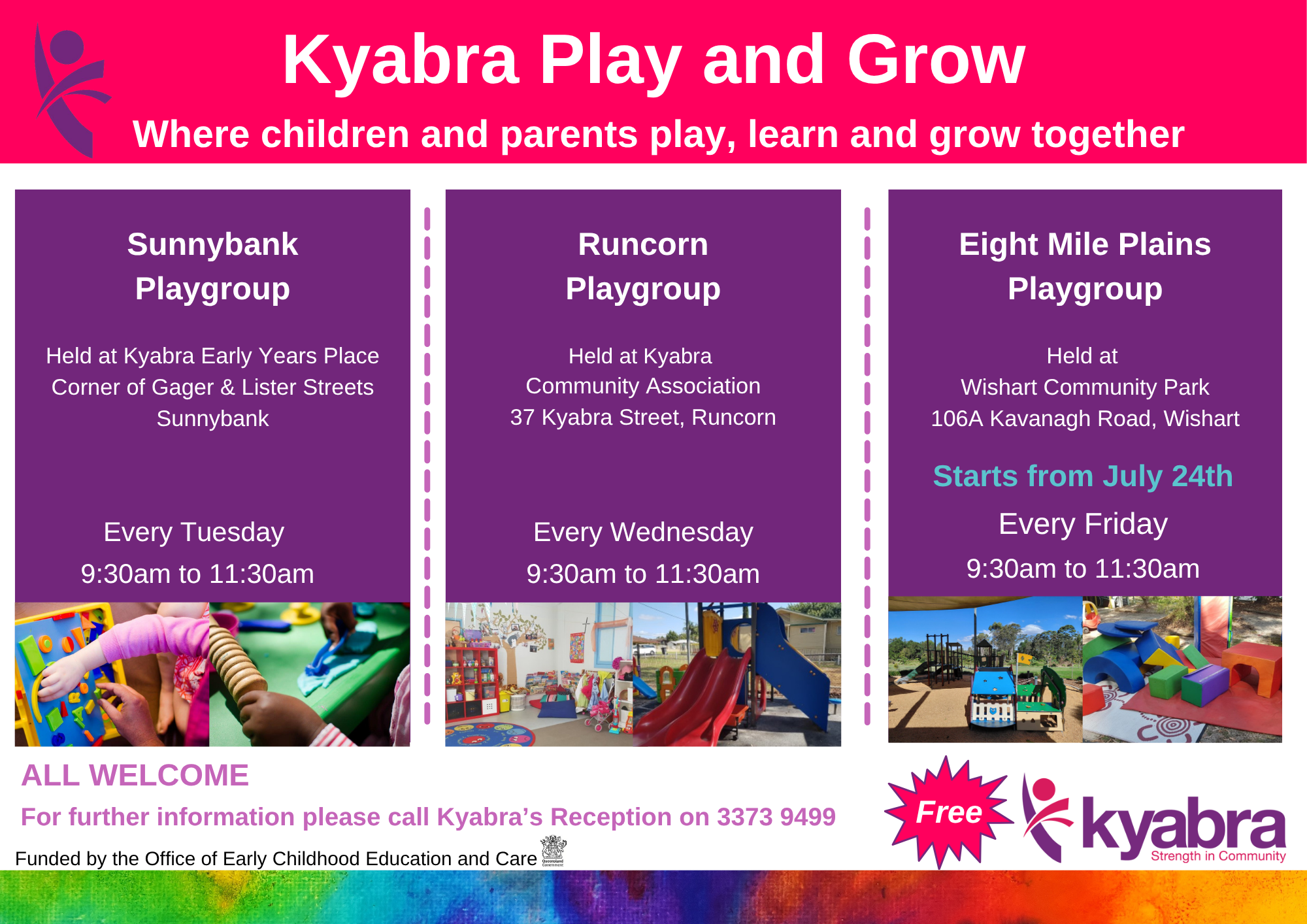 Kyabra Play and Grow

Where children and parents play, learn and grow together

Sunnybank Playgroup

Held at Kyabra Early Years Place
Corner of Gager & Lister Streets
Sunnybank

Every Tuesday
9:30am to 11:30am

Runcorn Playgroup

Held at Kyabra
Community Association
37 Kyabra Street, Runcorn

Every Wednesday
9:30am to 11:30am

Eight Mile Plains Playgroup

Held at
Wishart Community Park
106A Kavanagh Road, Wishart

Starts from July 24th

Every Friday
9:30am to 11:30am

ALL WELCOME

For further information please call Kyabra's Reception on 3373 9499

Funded by the Office of Early Childhood Education and Care

Queensland Government

Free

kyabra
Strength in Community